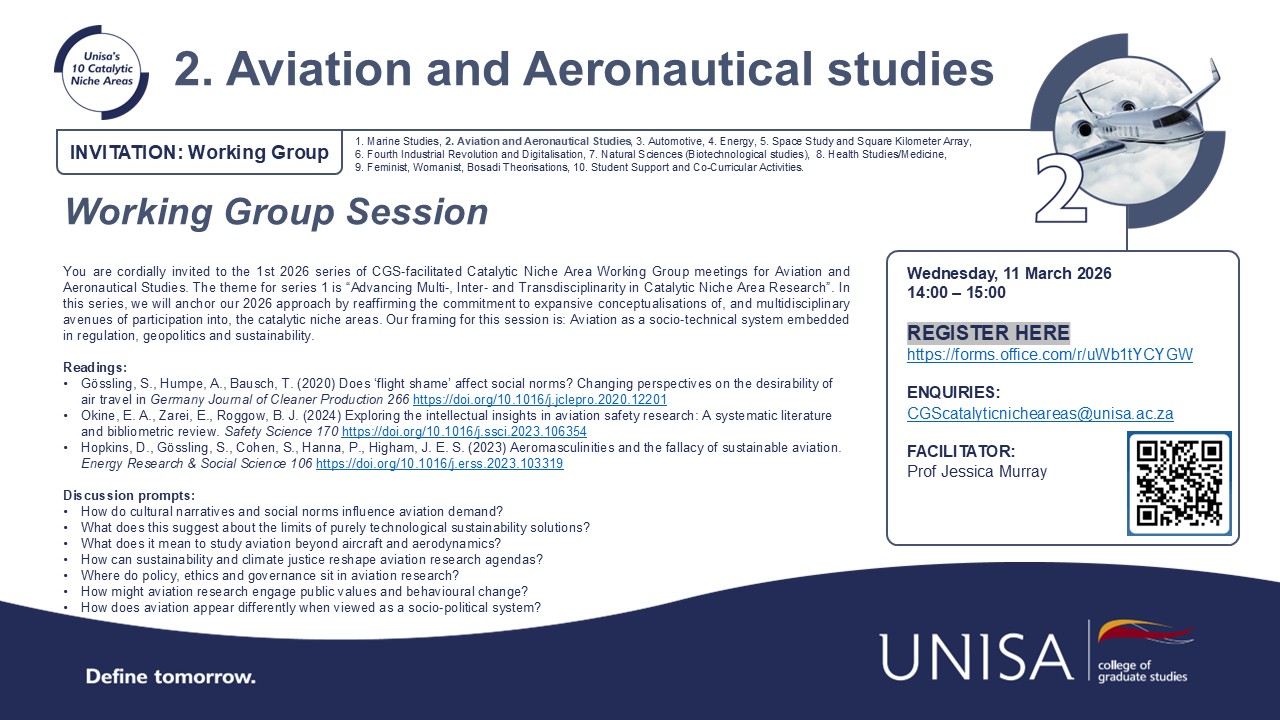 Unisa's 10 Catalytic Niche Areas

2. Aviation and Aeronautical studies

INVITATION: Working Group

1. Marine Studies, 2. Aviation and Aeronautical Studies, 3. Automotive, 4. Energy, 5. Space Study and Square Kilometer Array, 6. Fourth Industrial Revolution and Digitalisation, 7. Natural Sciences (Biotechnological studies), 8. Health Studies/Medicine, 9. Feminist, Womanist, Bosadi Theorisations, 10. Student Support and Co-Curricular Activities.

2

Working Group Session

You are cordially invited to the 1st 2026 series of CGS-facilitated Catalytic Niche Area Working Group meetings for Aviation and Aeronautical Studies. The theme for series 1 is "Advancing Multi-, Inter- and Transdisciplinarity in Catalytic Niche Area Research". In this series, we will anchor our 2026 approach by reaffirming the commitment to expansive conceptualisations of, and multidisciplinary avenues of participation into, the catalytic niche areas. Our framing for this session is: Aviation as a socio-technical system embedded in regulation, geopolitics and sustainability.

Readings:
• Gössling, S., Humpe, A., Bausch, T. (2020) Does 'flight shame' affect social norms? Changing perspectives on the desirability of air travel in Germany Journal of Cleaner Production 266 https://doi.org/10.1016/j.jclepro.2020.12201
• Okine, E. A., Zarei, E., Roggow, B. J. (2024) Exploring the intellectual insights in aviation safety research: A systematic literature and bibliometric review. Safety Science 170 https://doi.org/10.1016/j.ssci.2023.106354
• Hopkins, D., Gössling, S., Cohen, S., Hanna, P., Higham, J. E. S. (2023) Aeromasculinities and the fallacy of sustainable aviation. Energy Research & Social Science 106 https://doi.org/10.1016/j.erss.2023.103319

Discussion prompts:
• How do cultural narratives and social norms influence aviation demand?
• What does this suggest about the limits of purely technological sustainability solutions?
• What does it mean to study aviation beyond aircraft and aerodynamics?
• How can sustainability and climate justice reshape aviation research agendas?
• Where do policy, ethics and governance sit in aviation research?
• How might aviation research engage public values and behavioural change?
• How does aviation appear differently when viewed as a socio-political system?

Wednesday, 11 March 2026
14:00 – 15:00

REGISTER HERE
https://forms.office.com/r/uWb1tYCYGW

ENQUIRIES:
CGScatalyticnicheareas@unisa.ac.za

FACILITATOR:
Prof Jessica Murray

Define tomorrow.

UNISA college of graduate studies